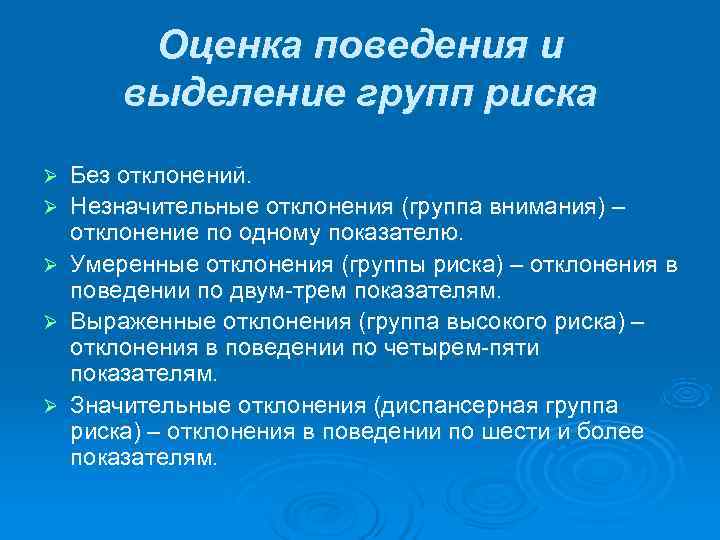 Оценка поведения и выделение групп риска

➢ Без отклонений.
➢ Незначительные отклонения (группа внимания) – отклонение по одному показателю.
➢ Умеренные отклонения (группы риска) – отклонения в поведении по двум-трем показателям.
➢ Выраженные отклонения (группа высокого риска) – отклонения в поведении по четырем-пяти показателям.
➢ Значительные отклонения (диспансерная группа риска) – отклонения в поведении по шести и более показателям.